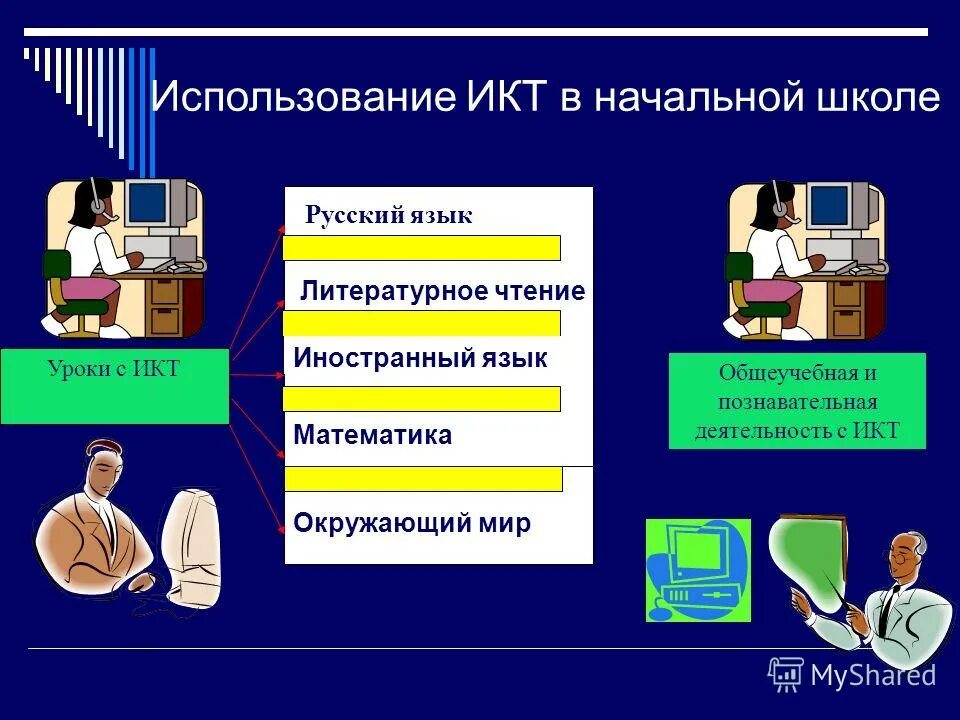 Использование ИКТ в начальной школе

Уроки с ИКТ

Русский язык

Литературное чтение

Иностранный язык

Математика

Окружающий мир

Общеучебная и познавательная деятельность с ИКТ

MyShared